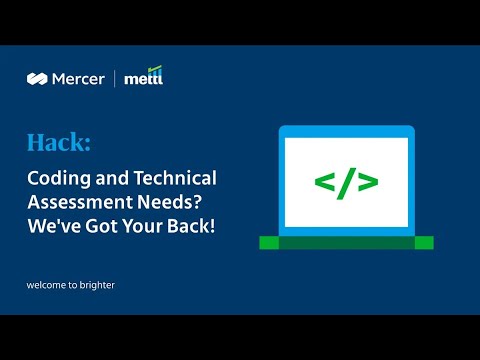 Mercer | mettl

Hack:

Coding and Technical Assessment Needs? We've Got Your Back!

</>

welcome to brighter